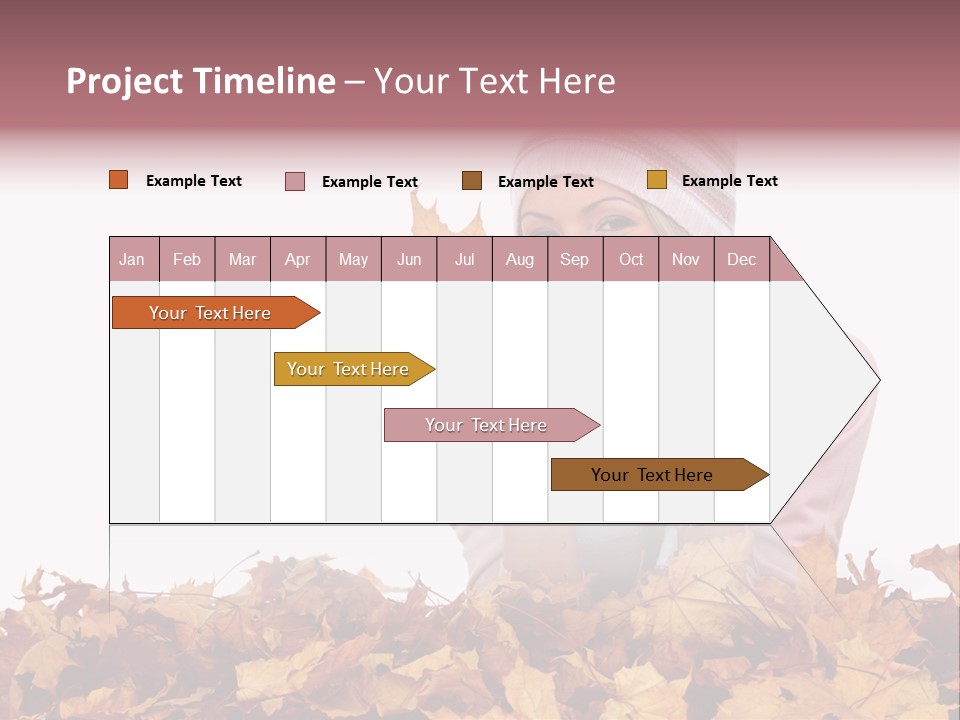 Project Timeline – Your Text Here

Example Text Example Text Example Text Example Text

| Jan | Feb | Mar | Apr | May | Jun | Jul | Aug | Sep | Oct | Nov | Dec |
|---|---|---|---|---|---|---|---|---|---|---|---|

Your Text Here

Your Text Here

Your Text Here

Your Text Here